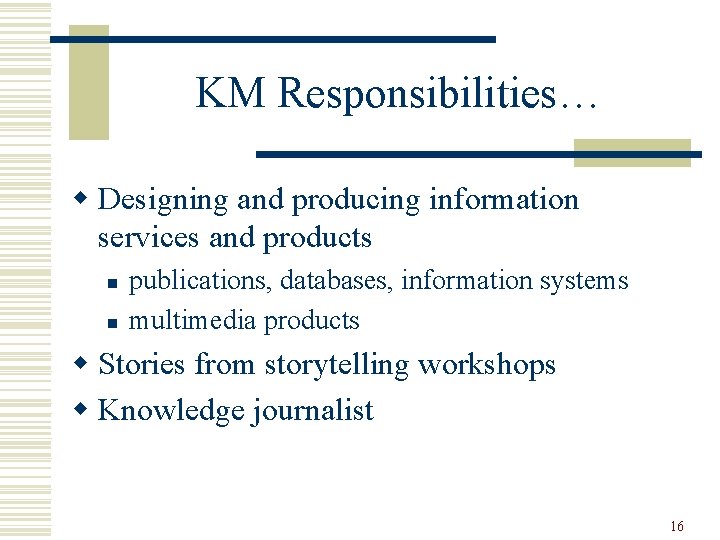 KM Responsibilities…

- Designing and producing information services and products
  - publications, databases, information systems
  - multimedia products
- Stories from storytelling workshops
- Knowledge journalist

16